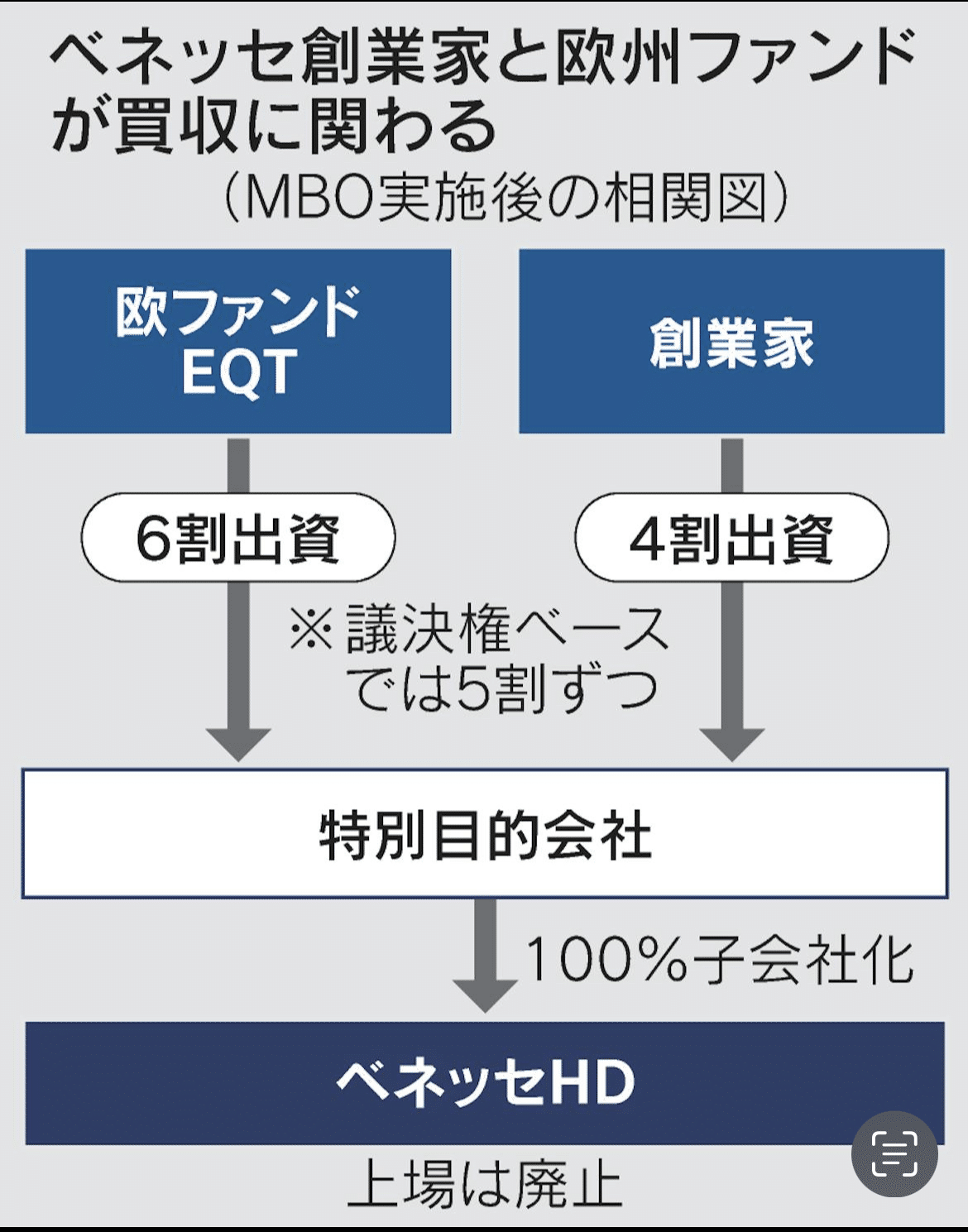 ベネッセ創業家と欧州ファンドが買収に関わる
（MBO実施後の相関図）

欧ファンド
EQT

創業家

6割出資

4割出資

※議決権ベースでは5割ずつ

特別目的会社

100%子会社化

ベネッセHD

上場は廃止